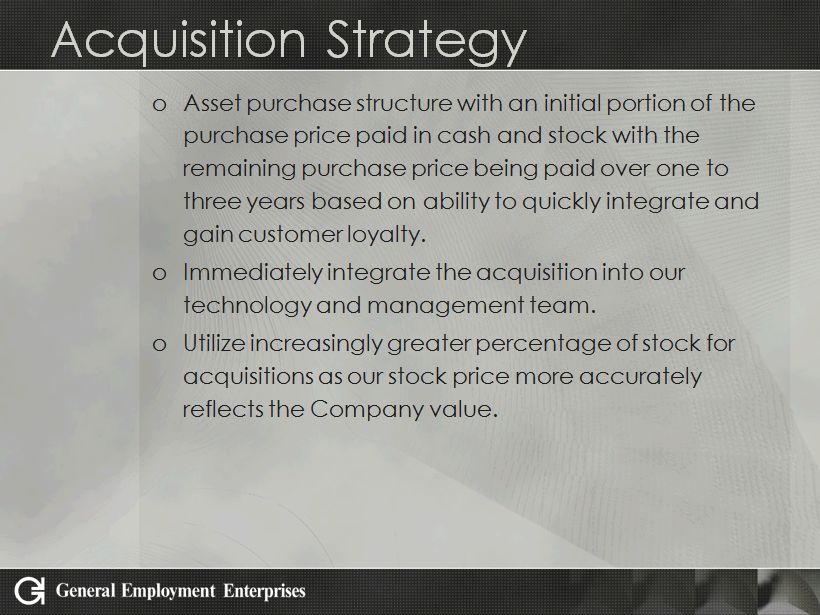 Acquisition Strategy

o Asset purchase structure with an initial portion of the purchase price paid in cash and stock with the remaining purchase price being paid over one to three years based on ability to quickly integrate and gain customer loyalty.

o Immediately integrate the acquisition into our technology and management team.

o Utilize increasingly greater percentage of stock for acquisitions as our stock price more accurately reflects the Company value.

General Employment Enterprises